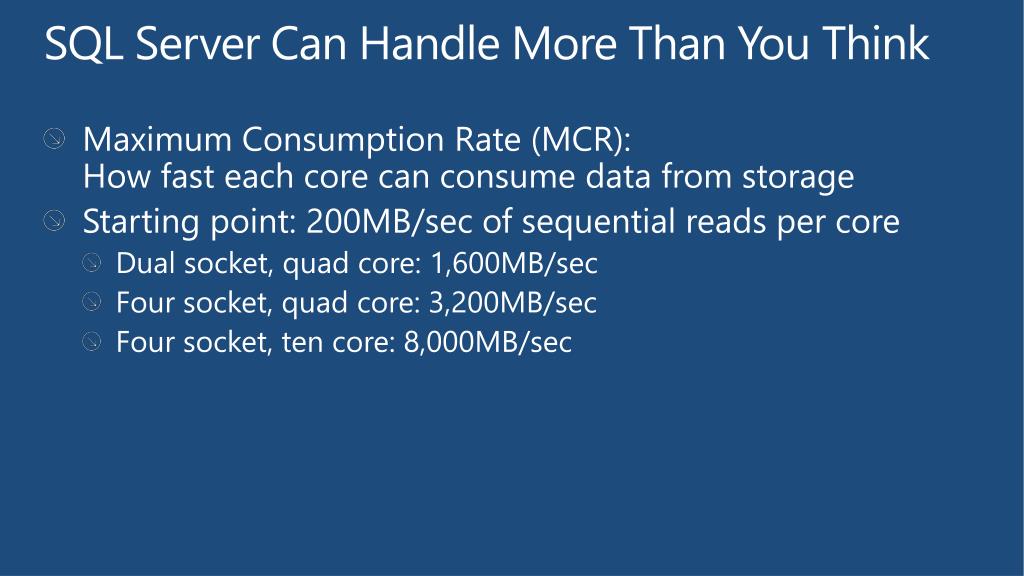 SQL Server Can Handle More Than You Think

Maximum Consumption Rate (MCR):
How fast each core can consume data from storage

Starting point: 200MB/sec of sequential reads per core

Dual socket, quad core: 1,600MB/sec

Four socket, quad core: 3,200MB/sec

Four socket, ten core: 8,000MB/sec